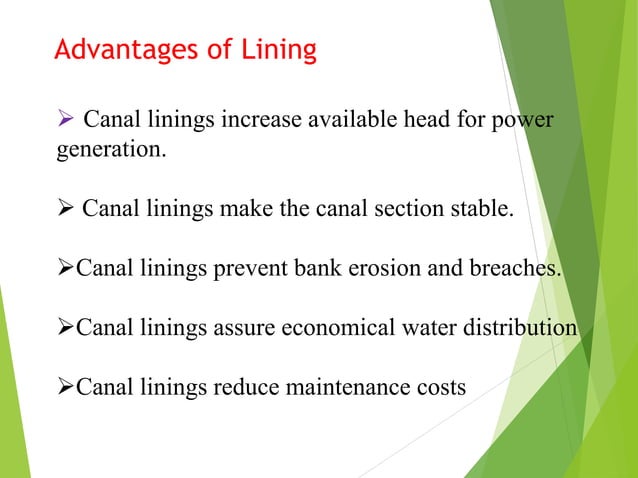 Advantages of Lining

➢ Canal linings increase available head for power generation.

➢ Canal linings make the canal section stable.

➢Canal linings prevent bank erosion and breaches.

➢Canal linings assure economical water distribution

➢Canal linings reduce maintenance costs